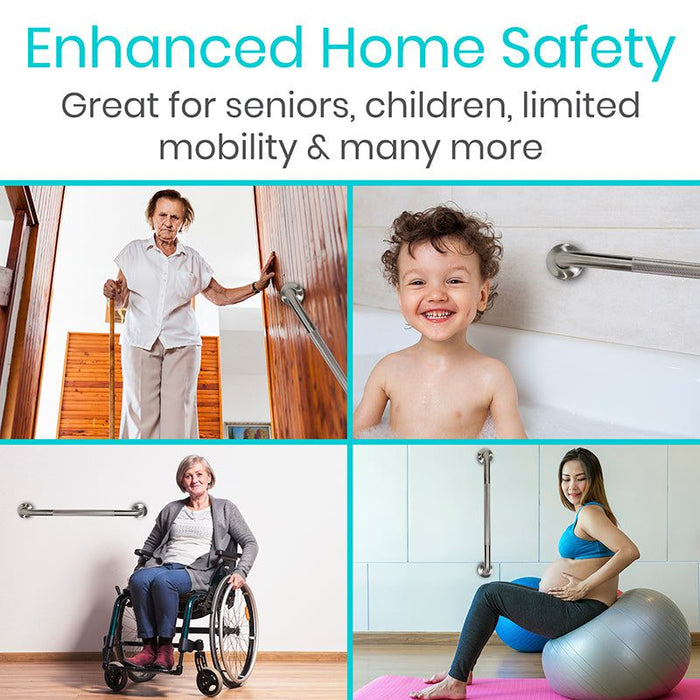 Enhanced Home Safety

Great for seniors, children, limited mobility & many more